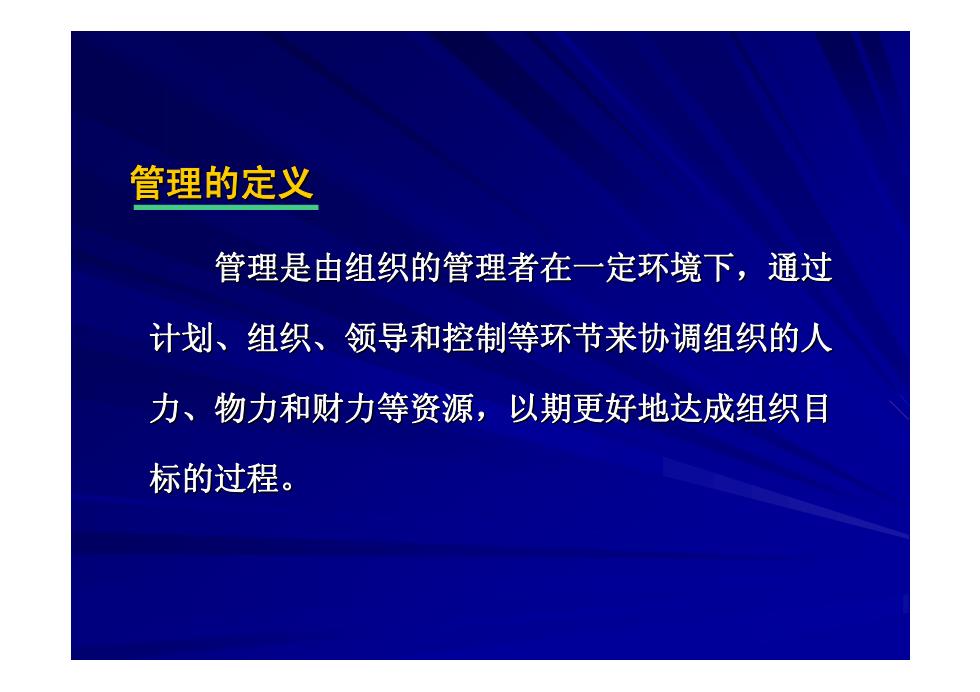 管理的定义

管理是由组织的管理者在一定环境下，通过计划、组织、领导和控制等环节来协调组织的人力、物力和财力等资源，以期更好地达成组织目标的过程。